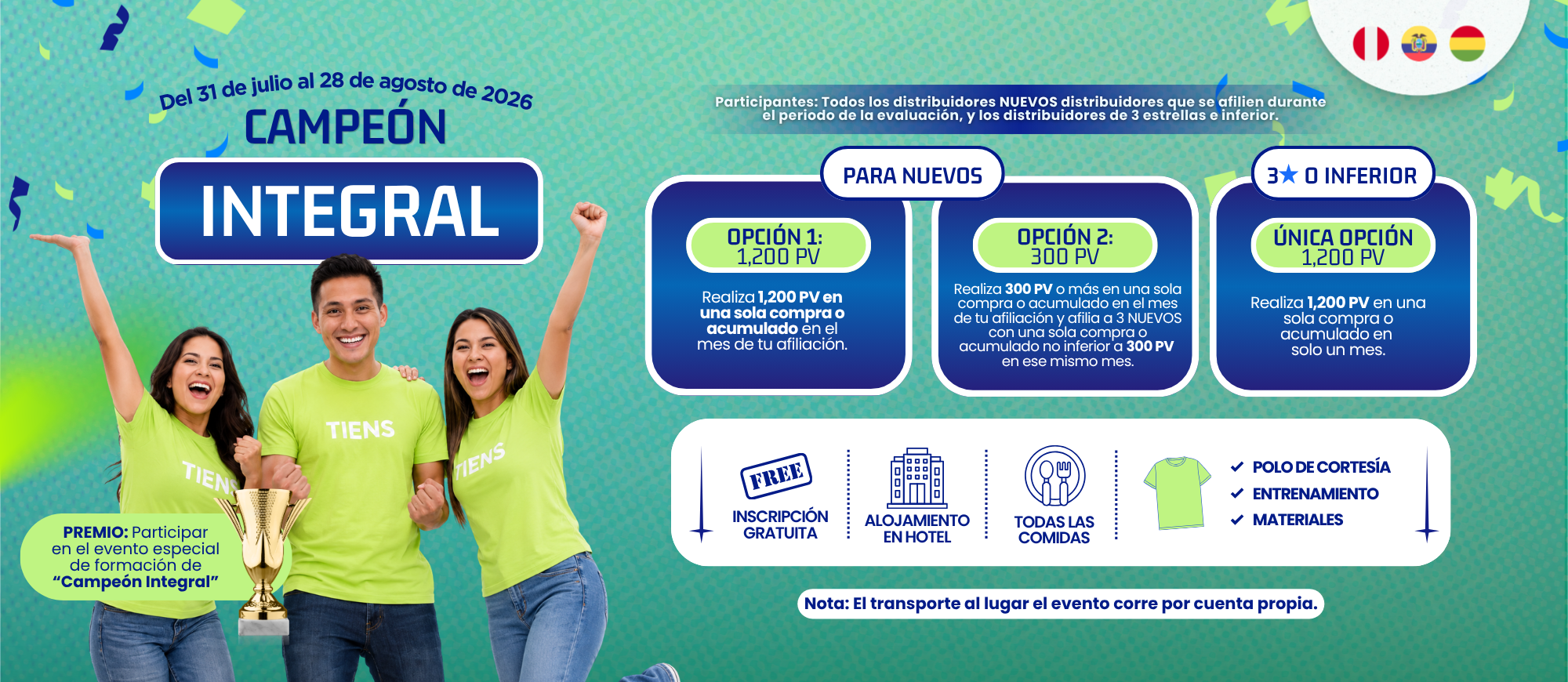 Del 31 de julio al 28 de agosto de 2026

CAMPEÓN

INTEGRAL

TIENS

TIENS

TIENS

PREMIO: Participar en el evento especial de formación de "Campeón Integral"

Participantes: Todos los distribuidores NUEVOS distribuidores que se afilien durante el periodo de la evaluación, y los distribuidores de 3 estrellas e inferior.

PARA NUEVOS

OPCIÓN 1: 1,200 PV

Realiza 1,200 PV en una sola compra o acumulado en el mes de tu afiliación.

OPCIÓN 2: 300 PV

Realiza 300 PV o más en una sola compra o acumulado en el mes de tu afiliación y afilia a 3 NUEVOS con una sola compra o acumulado no inferior a 300 PV en ese mismo mes.

3★ O INFERIOR

ÚNICA OPCIÓN 1,200 PV

Realiza 1,200 PV en una sola compra o acumulado en solo un mes.

FREE

INSCRIPCIÓN GRATUITA

ALOJAMIENTO EN HOTEL

TODAS LAS COMIDAS

POLO DE CORTESÍA
ENTRENAMIENTO
MATERIALES

Nota: El transporte al lugar el evento corre por cuenta propia.